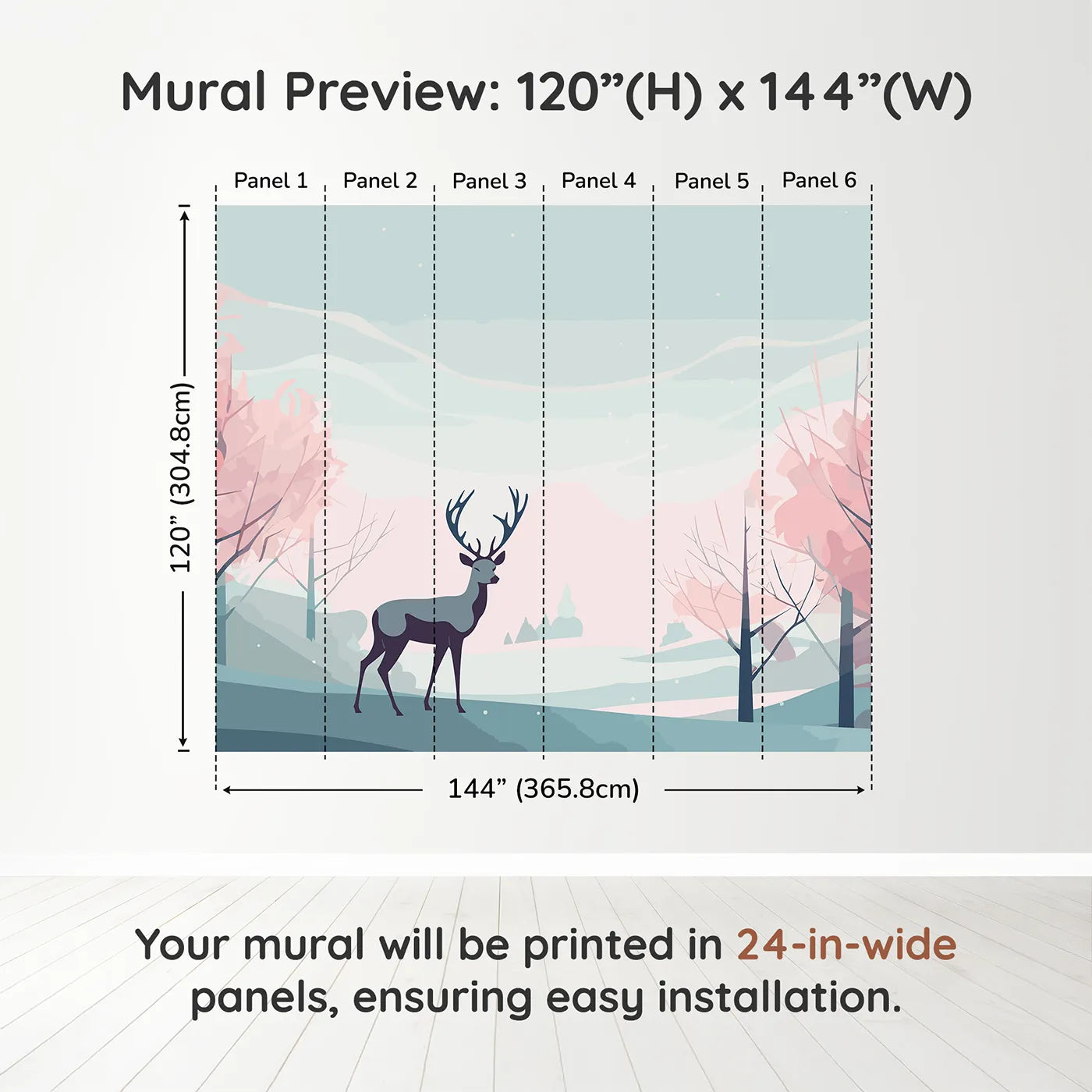 Mural Preview: 120”(H) x 144”(W)

Panel 1 Panel 2 Panel 3 Panel 4 Panel 5 Panel 6

120” (304.8cm)

144” (365.8cm)

Your mural will be printed in 24-in-wide panels, ensuring easy installation.